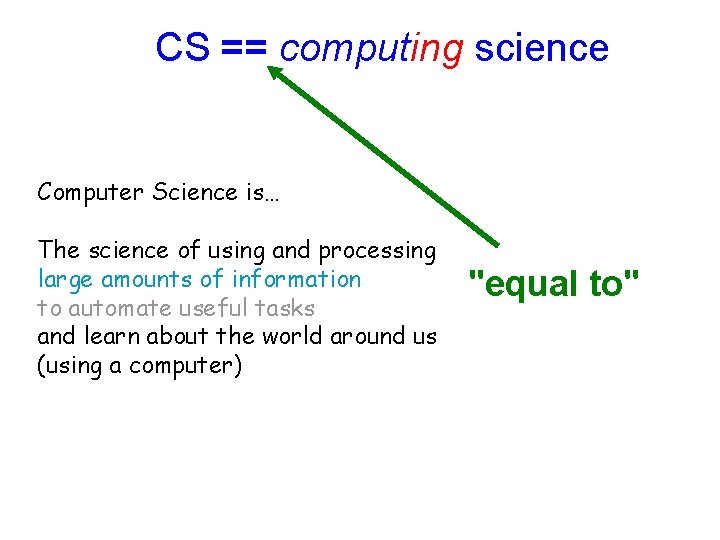 CS == computing science

Computer Science is…

The science of using and processing large amounts of information to automate useful tasks and learn about the world around us (using a computer)

"equal to"